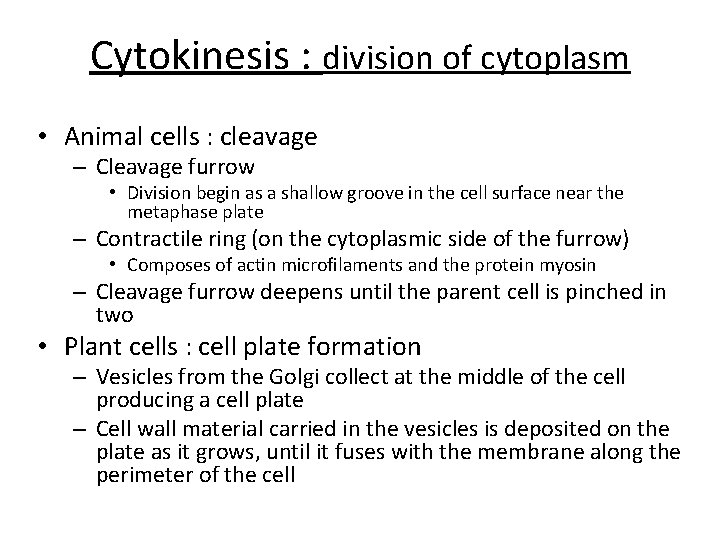 Cytokinesis : division of cytoplasm

• Animal cells : cleavage
– Cleavage furrow
• Division begin as a shallow groove in the cell surface near the metaphase plate
– Contractile ring (on the cytoplasmic side of the furrow)
• Composes of actin microfilaments and the protein myosin
– Cleavage furrow deepens until the parent cell is pinched in two

• Plant cells : cell plate formation
– Vesicles from the Golgi collect at the middle of the cell producing a cell plate
– Cell wall material carried in the vesicles is deposited on the plate as it grows, until it fuses with the membrane along the perimeter of the cell